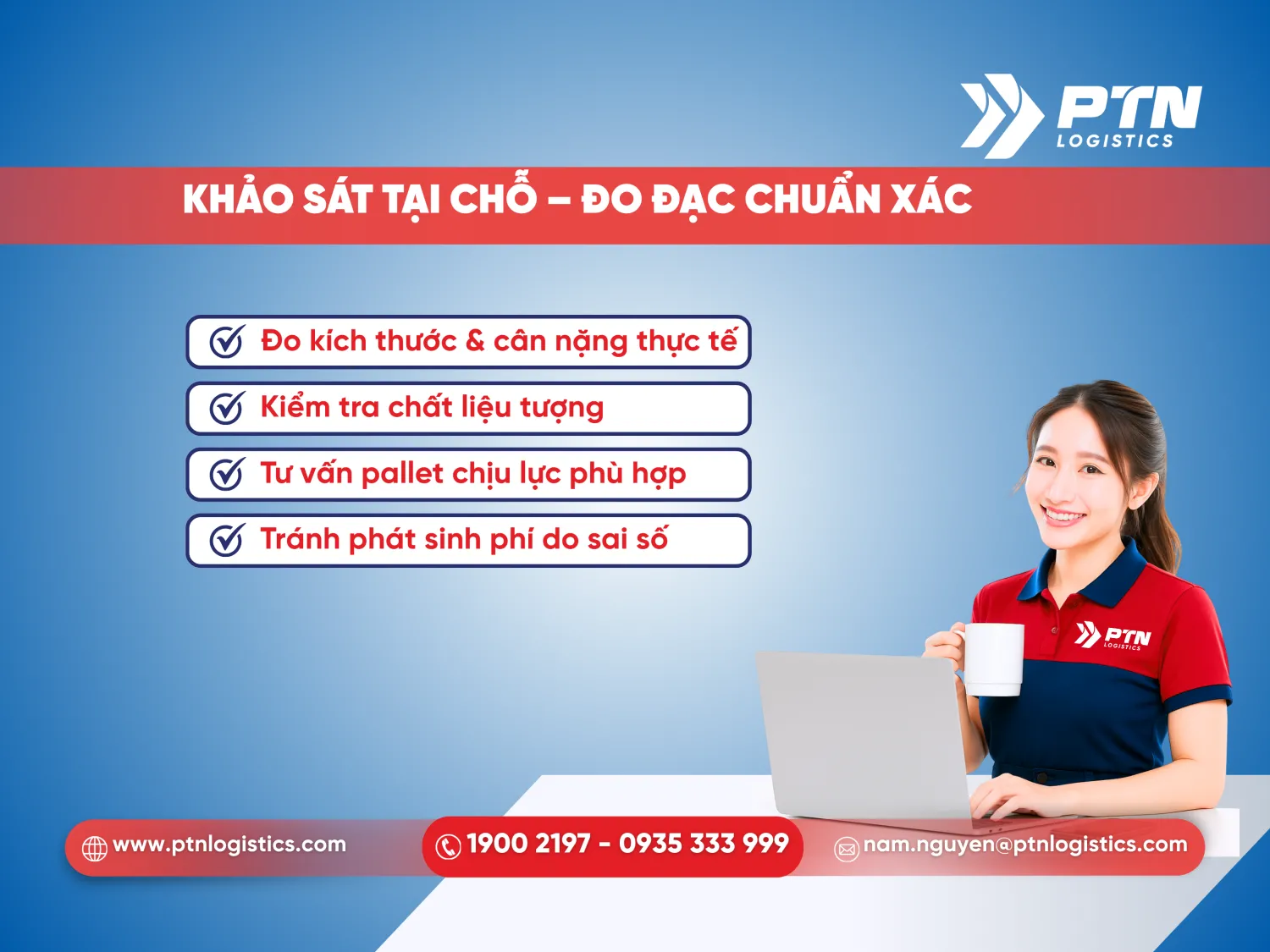 PTN
LOGISTICS

KHẢO SÁT TẠI CHỖ – ĐO ĐẠC CHUẨN XÁC

Đo kích thước & cân nặng thực tế

Kiểm tra chất liệu tượng

Tư vấn pallet chịu lực phù hợp

Tránh phát sinh phí do sai số

PTN
LOGISTICS

www.ptnlogistics.com

1900 2197 - 0935 333 999

nam.nguyen@ptnlogistics.com